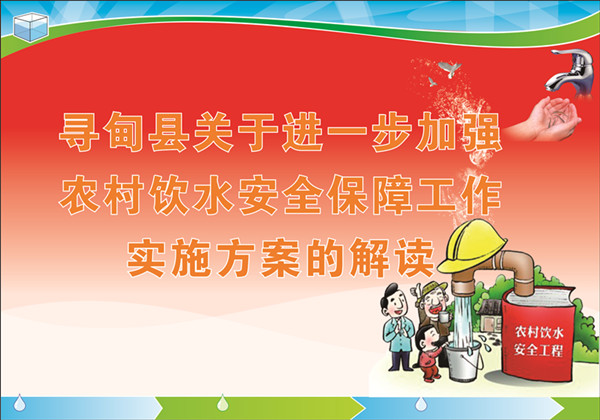 寻甸县关于进一步加强
农村饮水安全保障工作
实施方案的解读

农村饮水
安全工程